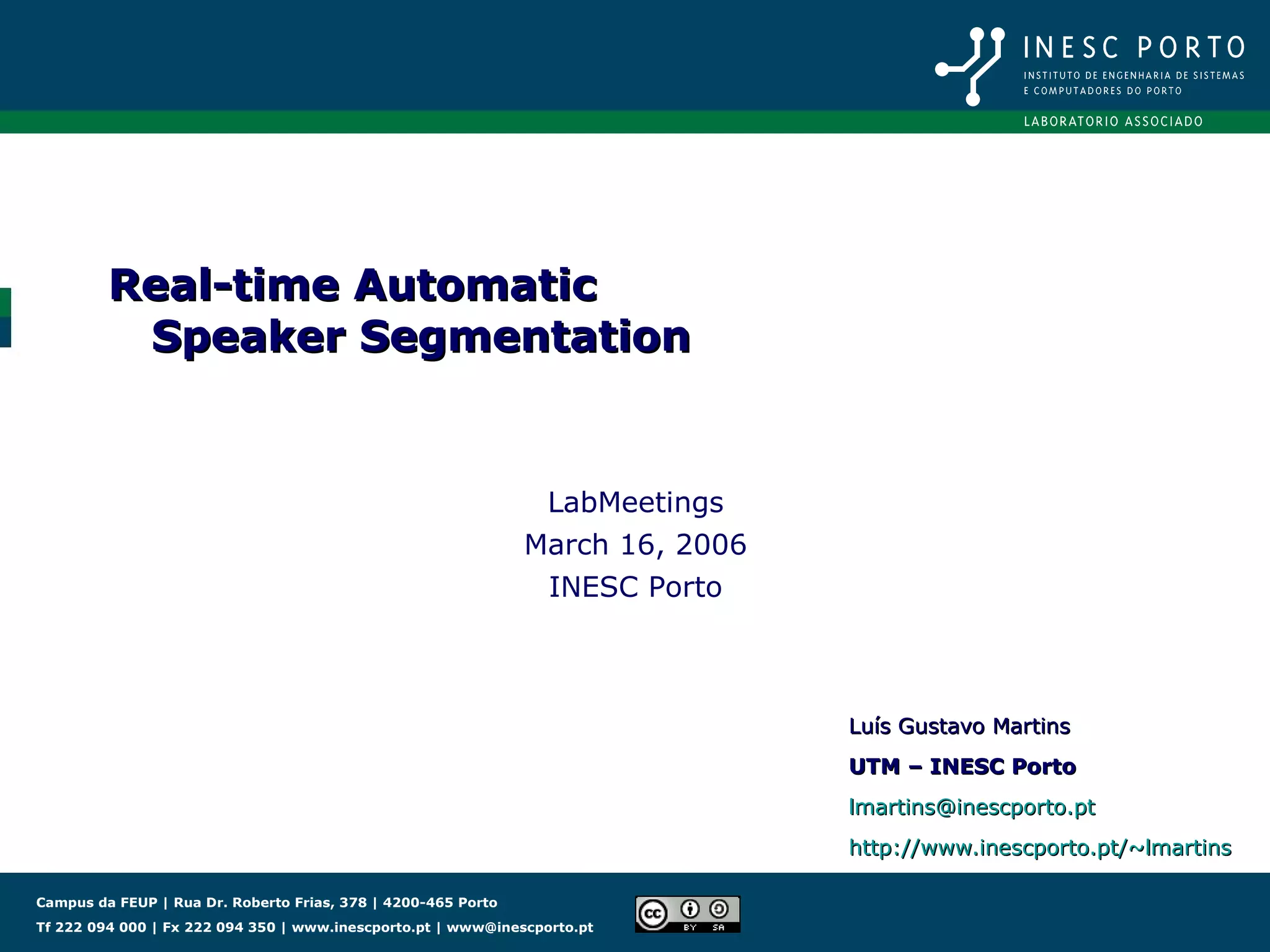 INESC PORTO
INSTITUTO DE ENGENHARIA DE SISTEMAS E COMPUTADORES DO PORTO
LABORATORIO ASSOCIADO

Real-time Automatic Speaker Segmentation

LabMeetings
March 16, 2006
INESC Porto

Luís Gustavo Martins
UTM – INESC Porto
lmartins@inescporto.pt
http://www.inescporto.pt/~lmartins

Campus da FEUP | Rua Dr. Roberto Frias, 378 | 4200-465 Porto
Tf 222 094 000 | Fx 222 094 350 | www.inescporto.pt | www@inescporto.pt

cc BY SA